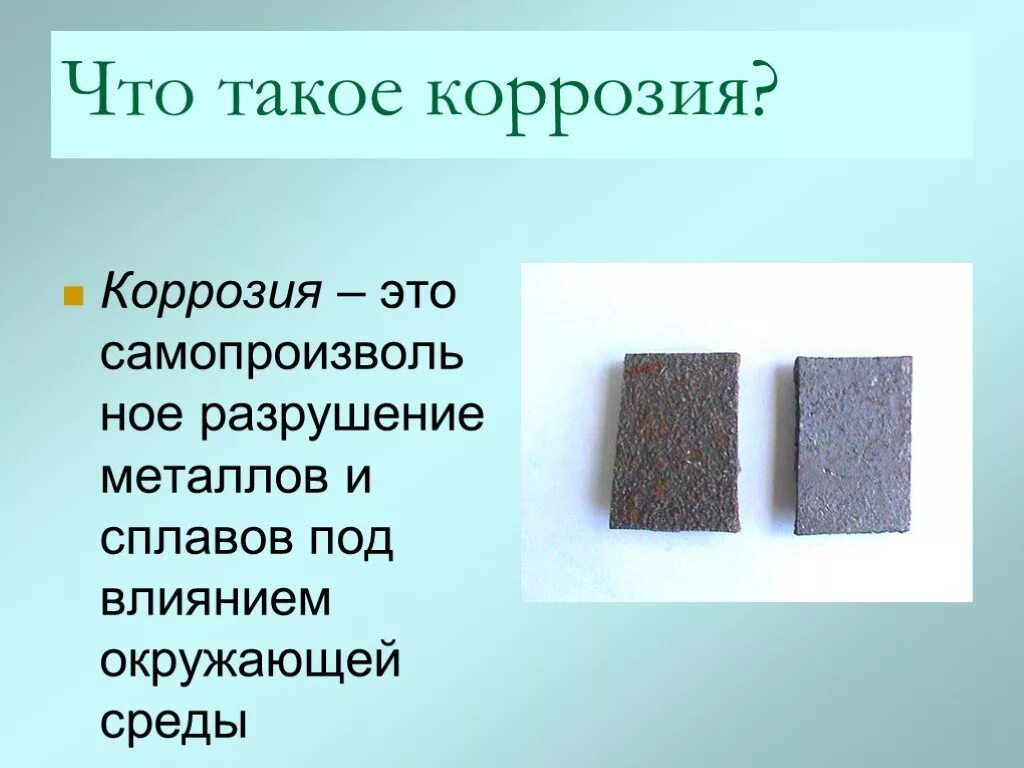 Что такое коррозия?

Коррозия – это самопроизвольное разрушение металлов и сплавов под влиянием окружающей среды